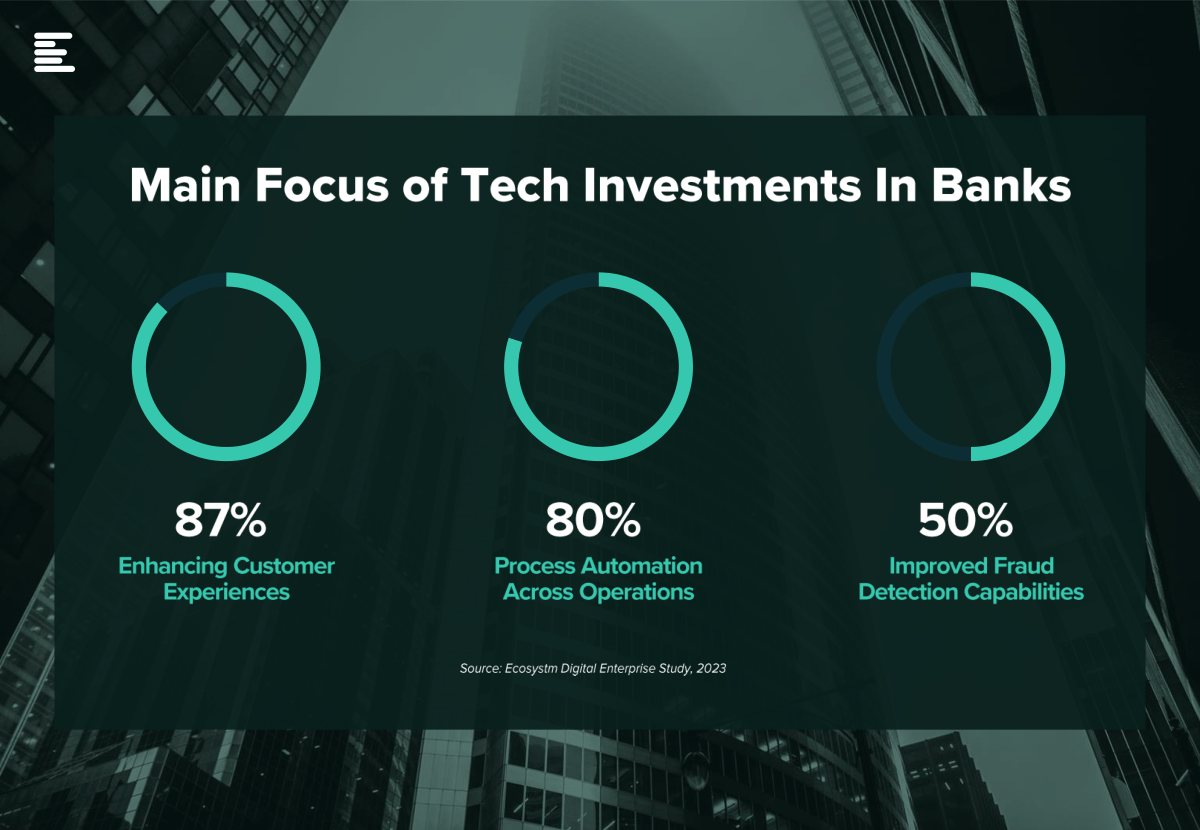 Main Focus of Tech Investments In Banks

87%
Enhancing Customer Experiences

80%
Process Automation Across Operations

50%
Improved Fraud Detection Capabilities

Source: Ecosystm Digital Enterprise Study, 2023